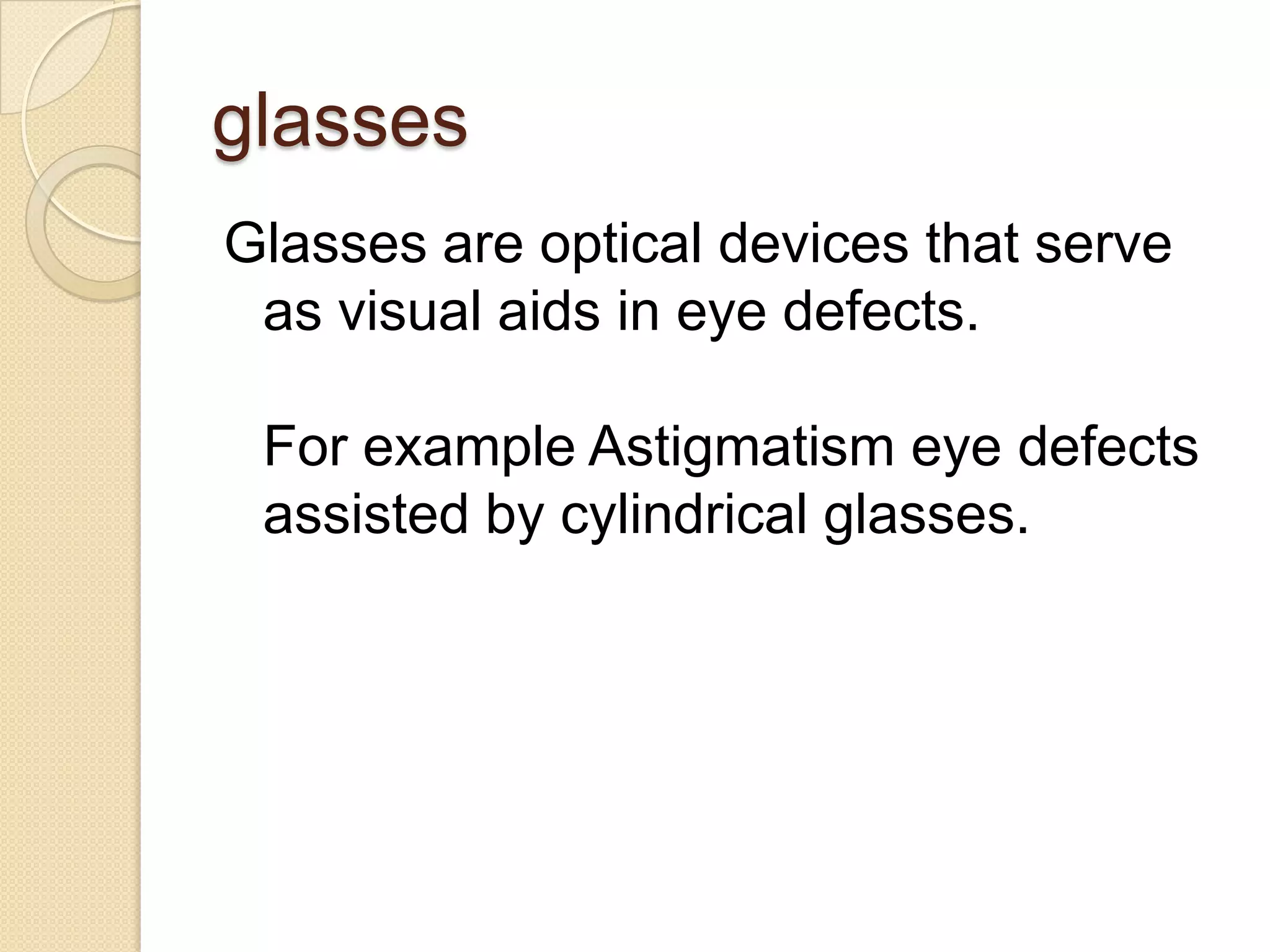 glasses

Glasses are optical devices that serve as visual aids in eye defects.

For example Astigmatism eye defects assisted by cylindrical glasses.